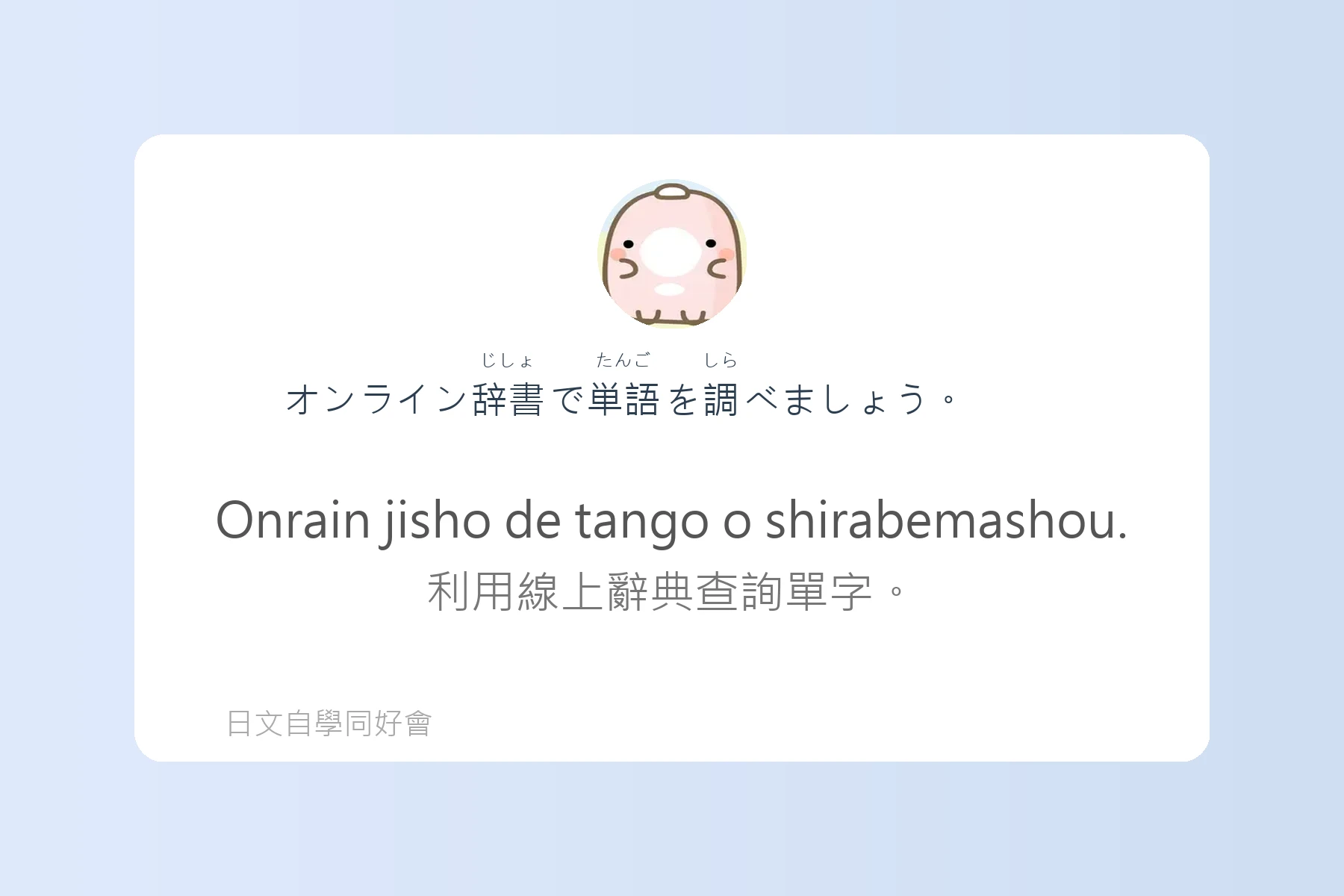 じしょ たんご しら

オンライン辞書で単語を調べましょう。

Onrain jisho de tango o shirabemashou.

利用線上辭典查詢單字。

日文自學同好會